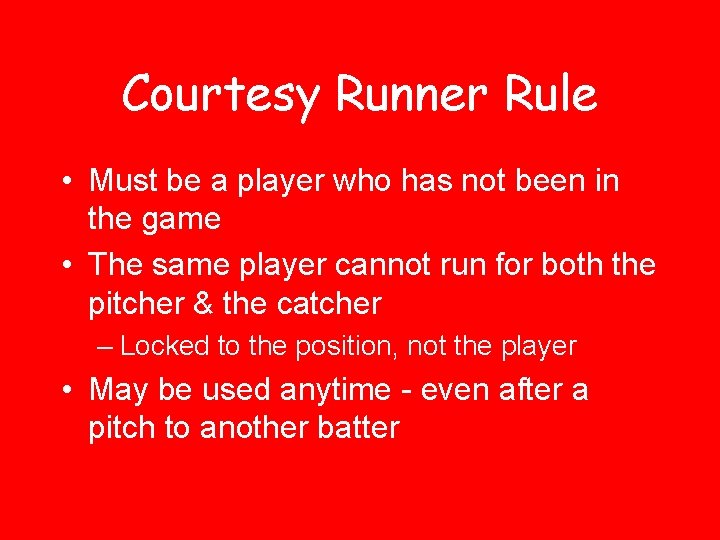 Courtesy Runner Rule

• Must be a player who has not been in the game

• The same player cannot run for both the pitcher & the catcher

– Locked to the position, not the player

• May be used anytime - even after a pitch to another batter